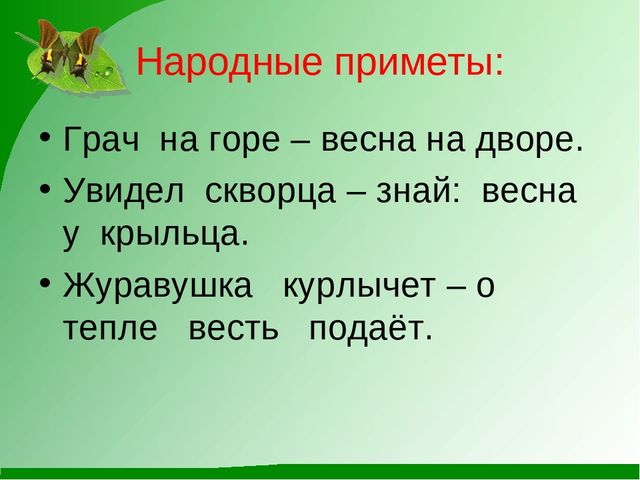 Народные приметы:

• Грач на горе – весна на дворе.
• Увидел скворца – знай: весна у крыльца.
• Журавушка курлычет – о тепле весть подаёт.